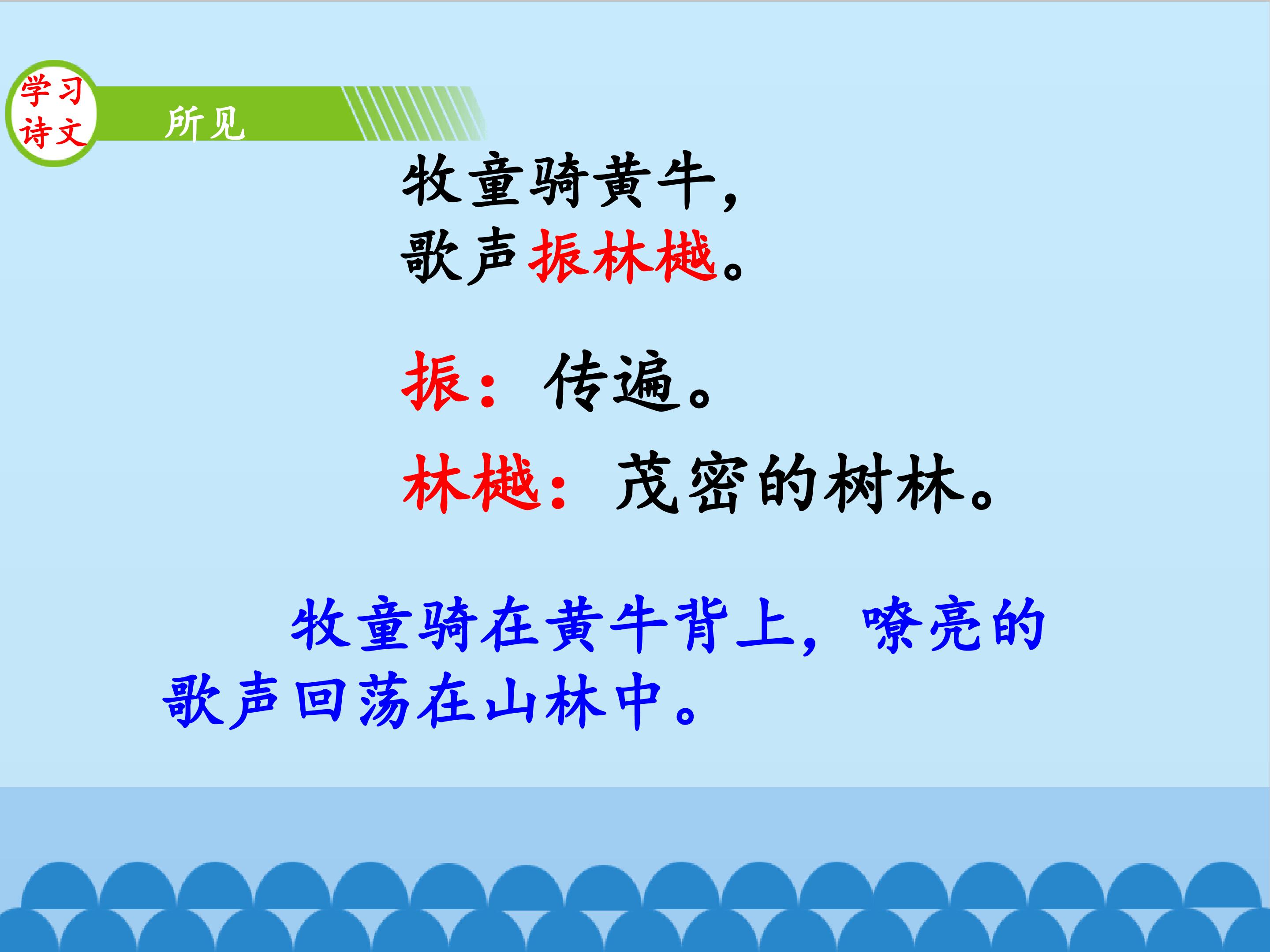 学习诗文

所见

牧童骑黄牛，
歌声振林樾。

振：传遍。

林樾：茂密的树林。

牧童骑在黄牛背上，嘹亮的歌声回荡在山林中。